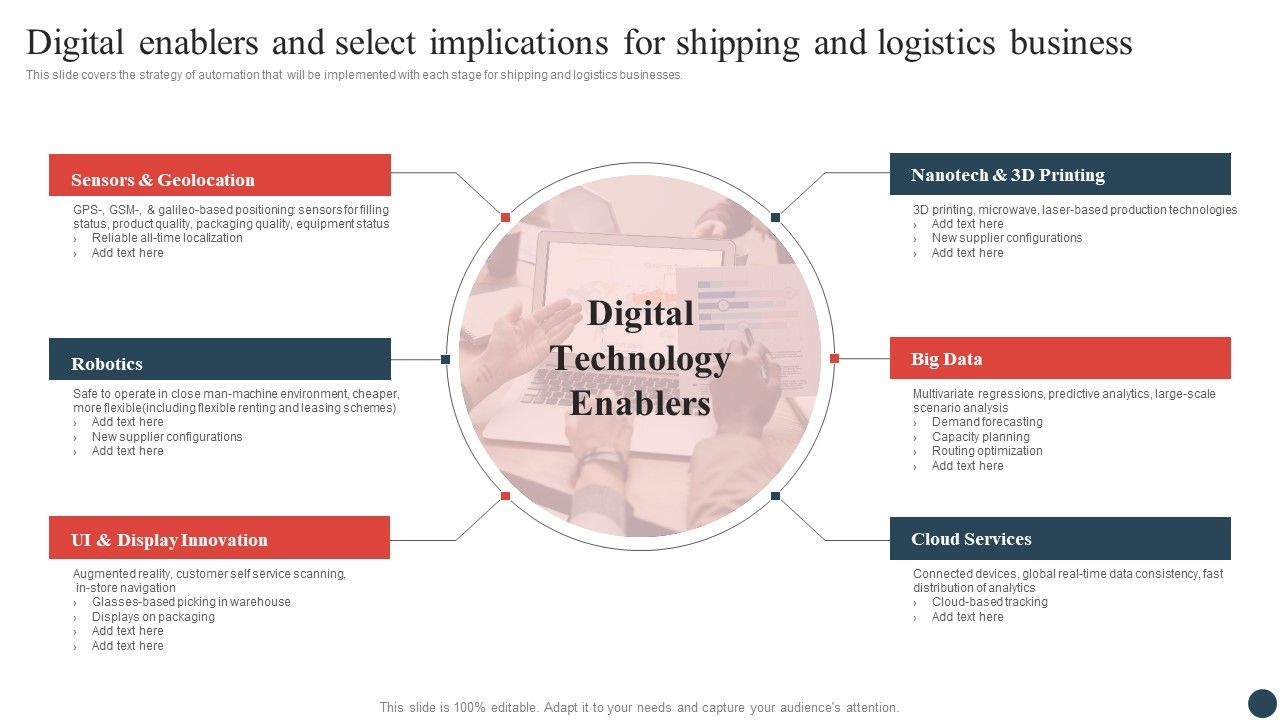 Digital enablers and select implications for shipping and logistics business

This slide covers the strategy of automation that will be implemented with each stage for shipping and logistics businesses.

Sensors & Geolocation

GPS-, GSM-, & galileo-based positioning: sensors for filling status, product quality, packaging quality, equipment status
› Reliable all-time localization
› Add text here

Robotics

Safe to operate in close man-machine environment, cheaper, more flexible(including flexible renting and leasing schemes)
› Add text here
› New supplier configurations
› Add text here

UI & Display Innovation

Augmented reality, customer self service scanning, in-store navigation
› Glasses-based picking in warehouse
› Displays on packaging
› Add text here
› Add text here

Digital Technology Enablers

Nanotech & 3D Printing

3D printing, microwave, laser-based production technologies
› Add text here
› New supplier configurations
› Add text here

Big Data

Multivariate regressions, predictive analytics, large-scale scenario analysis
› Demand forecasting
› Capacity planning
› Routing optimization
› Add text here

Cloud Services

Connected devices, global real-time data consistency, fast distribution of analytics
› Cloud-based tracking
› Add text here

This slide is 100% editable. Adapt it to your needs and capture your audience's attention.